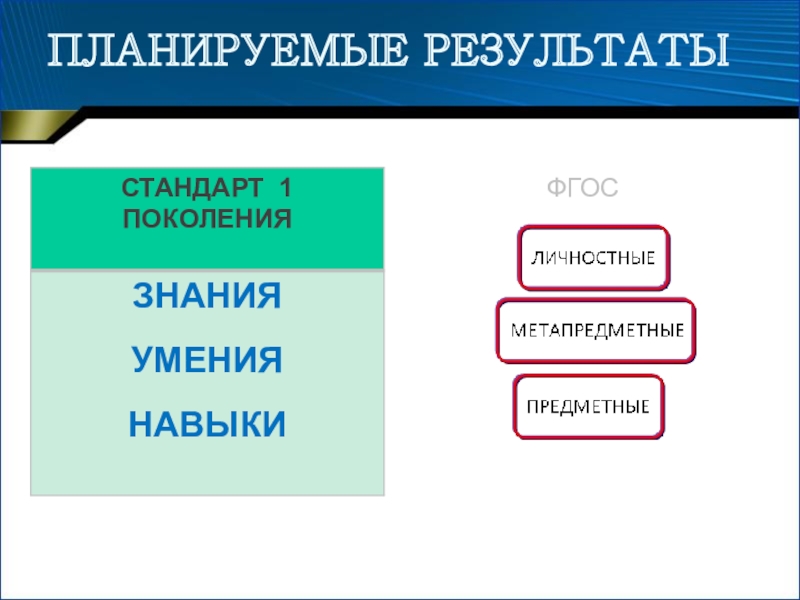 ПЛАНИРУЕМЫЕ РЕЗУЛЬТАТЫ

СТАНДАРТ 1 ПОКОЛЕНИЯ

ЗНАНИЯ

УМЕНИЯ

НАВЫКИ

ФГОС

ЛИЧНОСТНЫЕ

МЕТАПРЕДМЕТНЫЕ

ПРЕДМЕТНЫЕ